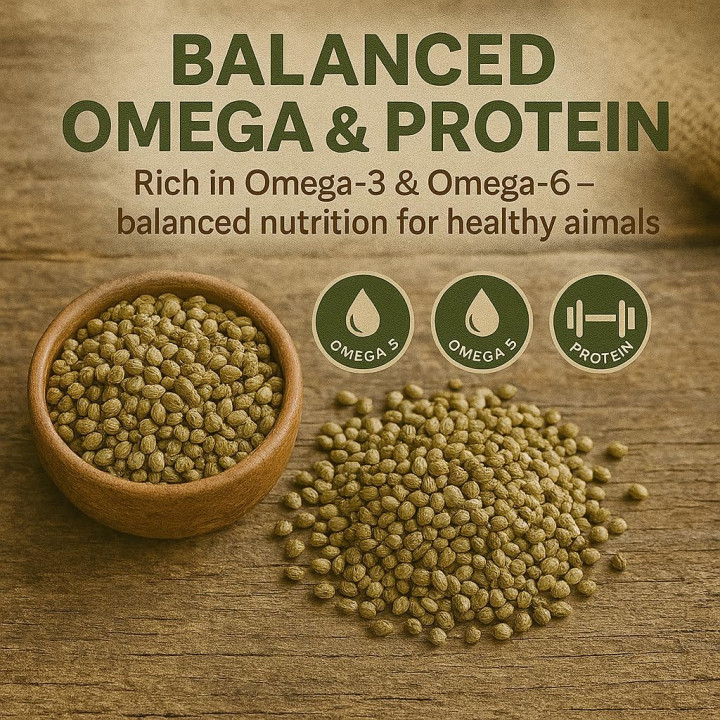 BALANCED OMEGA & PROTEIN

Rich in Omega-3 & Omega-6 – balanced nutrition for healthy aimals

OMEGA 5

OMEGA 5

PROTEIN